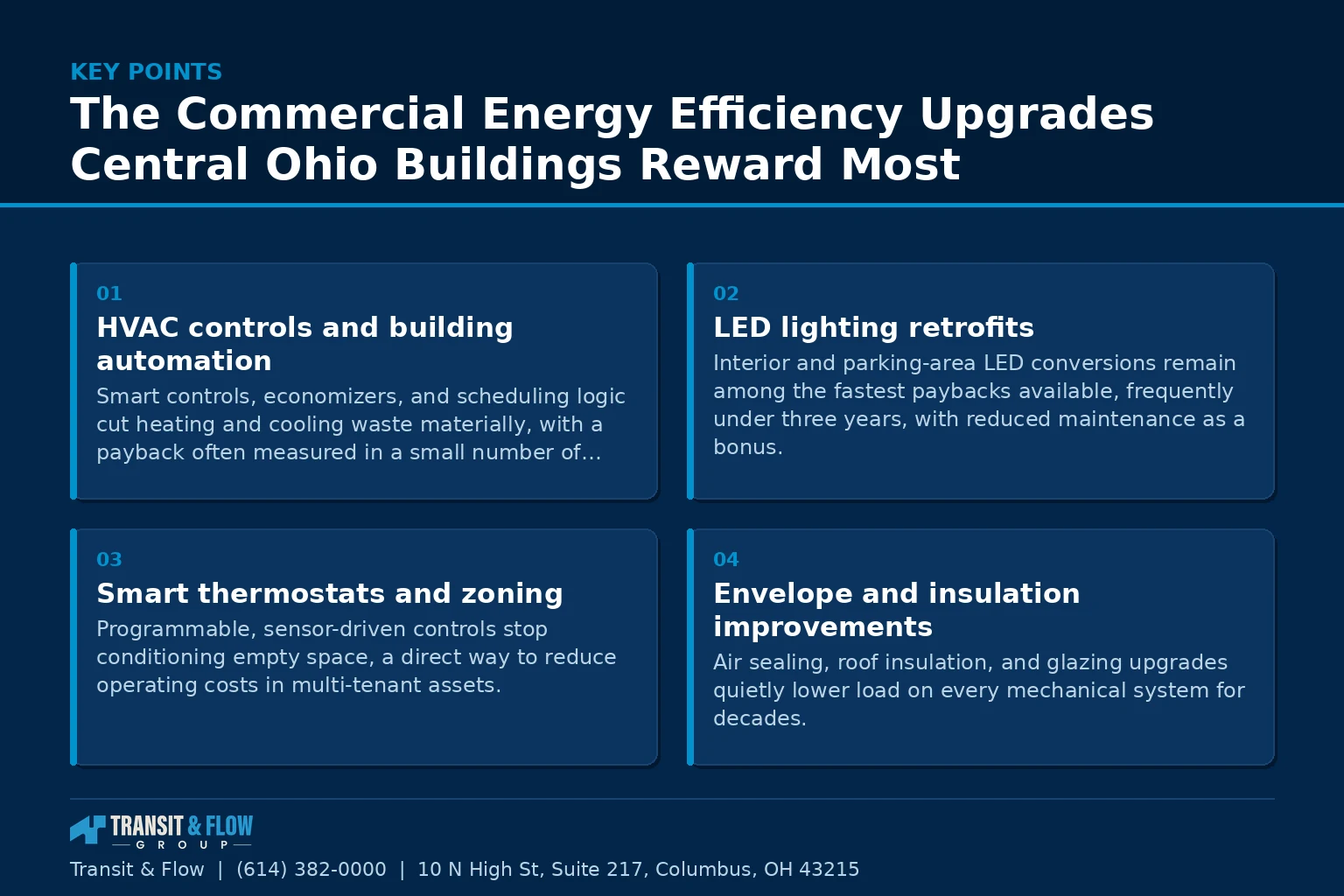 KEY POINTS

The Commercial Energy Efficiency Upgrades Central Ohio Buildings Reward Most

01

HVAC controls and building automation

Smart controls, economizers, and scheduling logic cut heating and cooling waste materially, with a payback often measured in a small number of...

02

LED lighting retrofits

Interior and parking-area LED conversions remain among the fastest paybacks available, frequently under three years, with reduced maintenance as a bonus.

03

Smart thermostats and zoning

Programmable, sensor-driven controls stop conditioning empty space, a direct way to reduce operating costs in multi-tenant assets.

04

Envelope and insulation improvements

Air sealing, roof insulation, and glazing upgrades quietly lower load on every mechanical system for decades.

TRANSIT & FLOW
GROUP

Transit & Flow | (614) 382-0000 | 10 N High St, Suite 217, Columbus, OH 43215